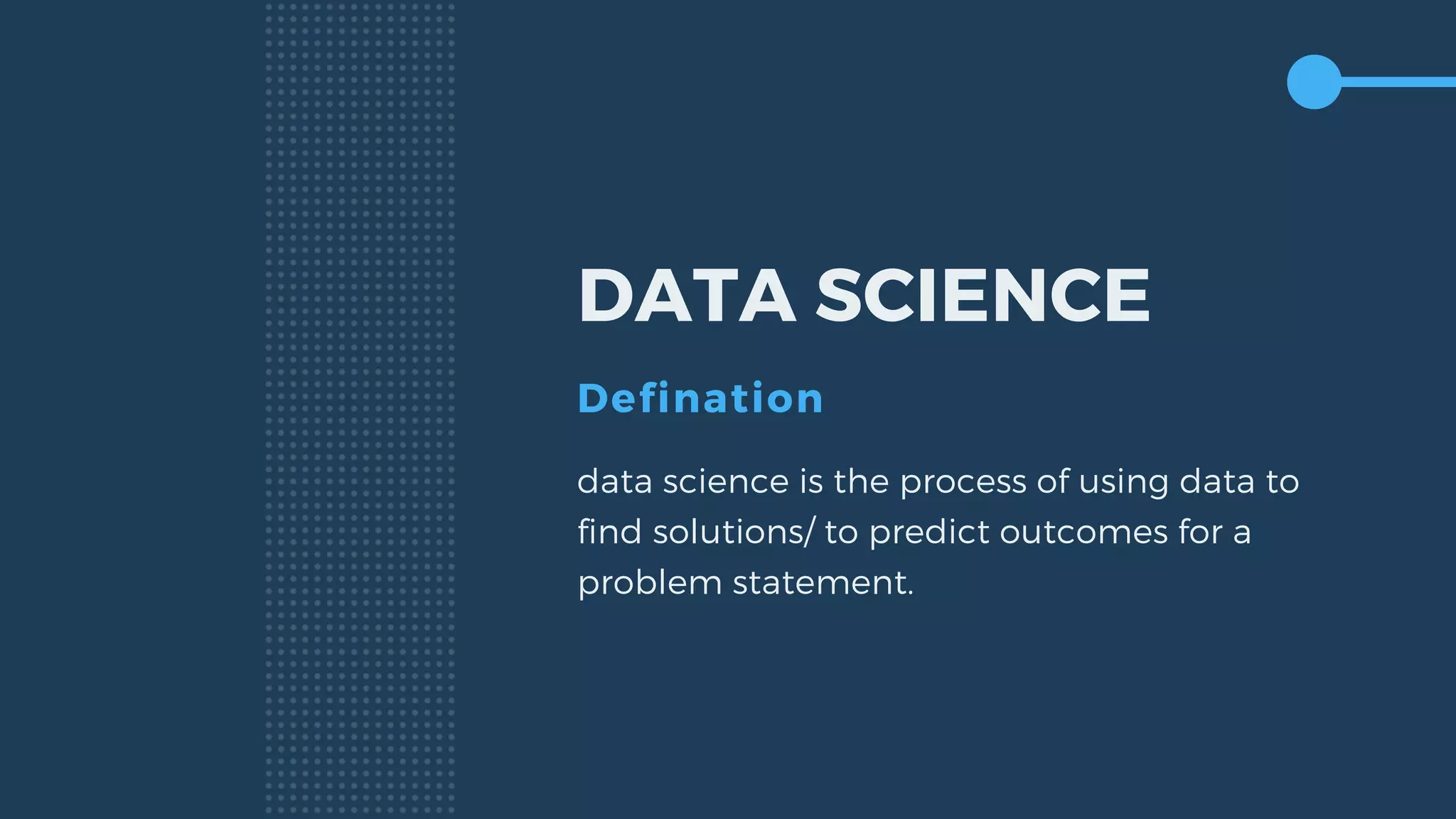 DATA SCIENCE

Defination

data science is the process of using data to find solutions/ to predict outcomes for a problem statement.